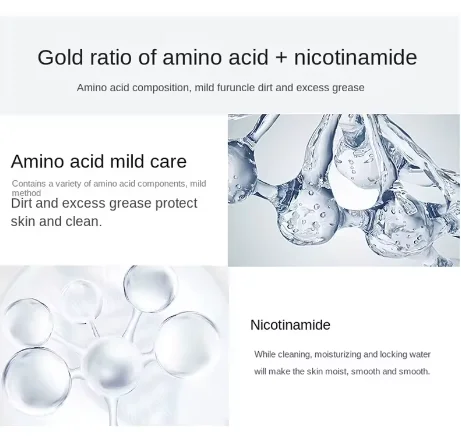 Gold ratio of amino acid + nicotinamide

Amino acid composition, mild furuncle dirt and excess grease

Amino acid mild care

Contains a variety of amino acid components, mild method

Dirt and excess grease protect skin and clean.

Nicotinamide

While cleaning, moisturizing and locking water will make the skin moist, smooth and smooth.